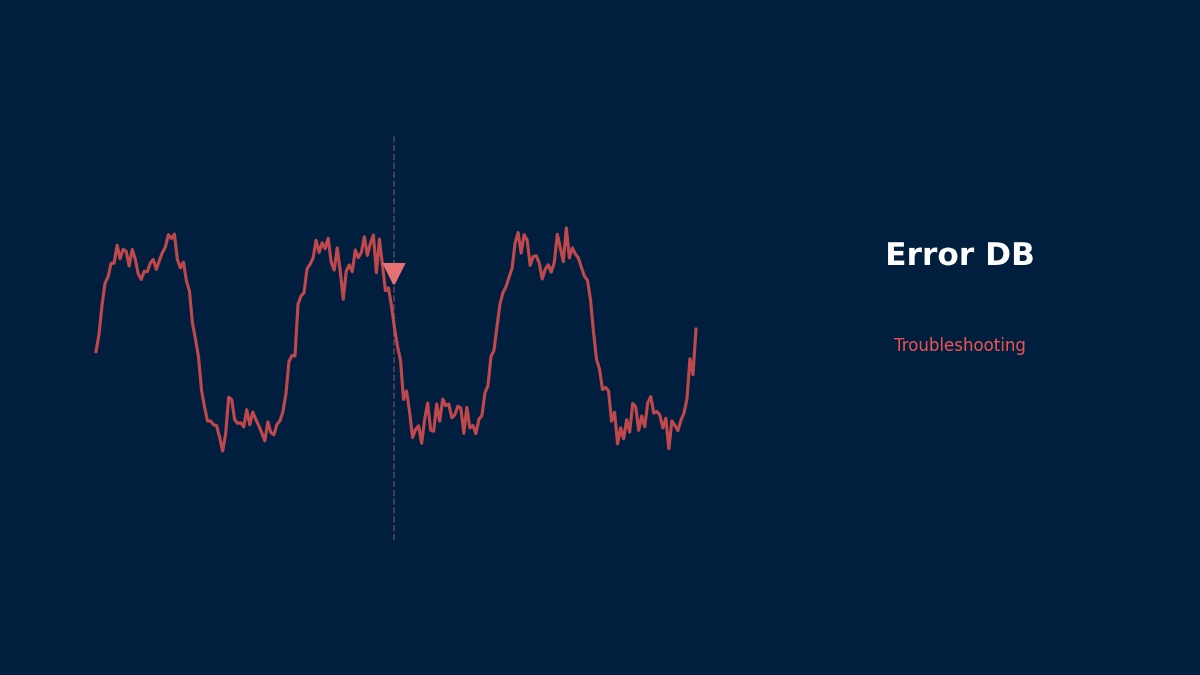 Error DB

Troubleshooting